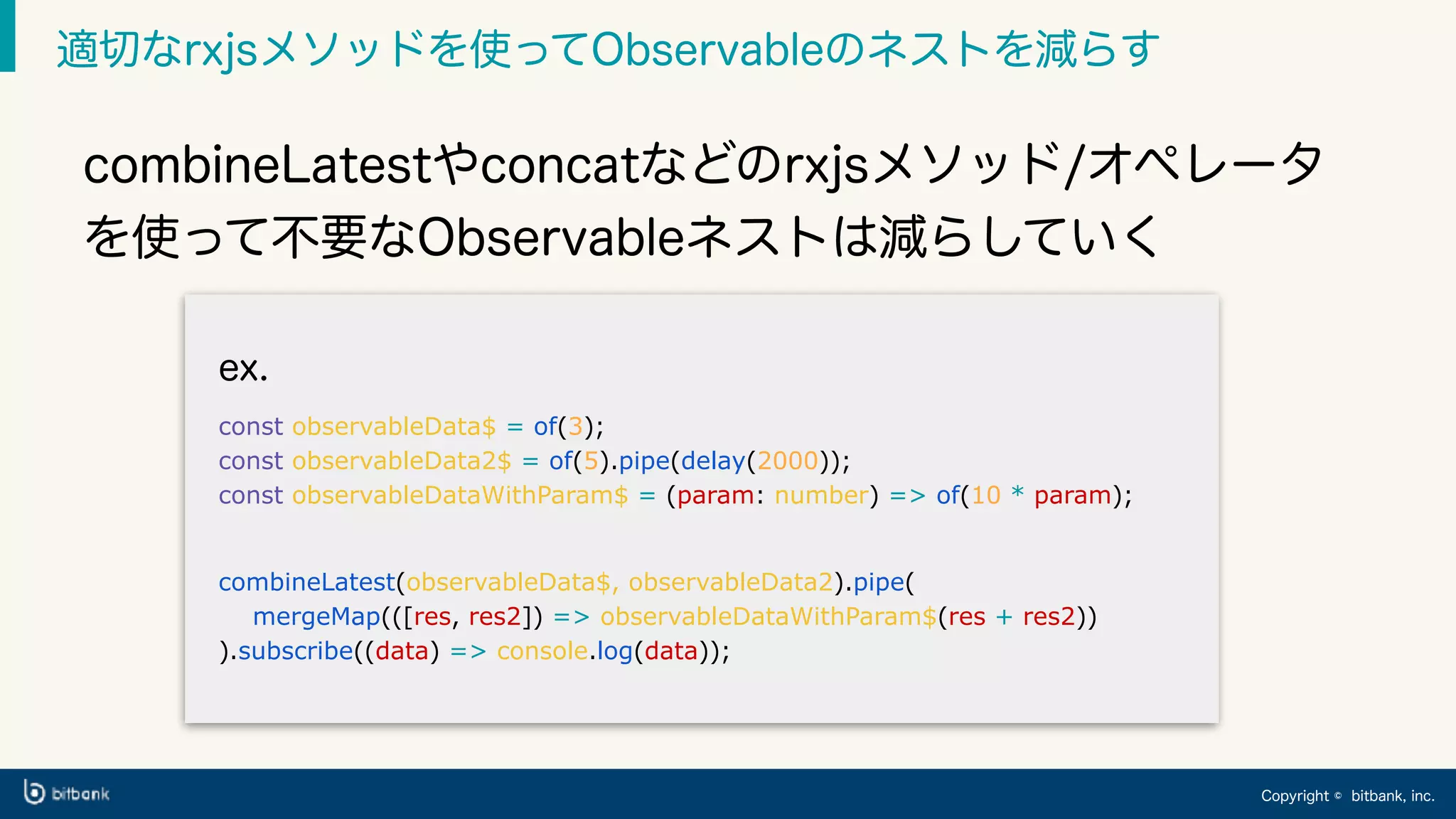 適切なrxjsメソッドを使ってObservableのネストを減らす

combineLatestやconcatなどのrxjsメソッド/オペレータを使って不要なObservableネストは減らしていく

ex.

const observableData$ = of(3);
const observableData2$ = of(5).pipe(delay(2000));
const observableDataWithParam$ = (param: number) => of(10 * param);

combineLatest(observableData$, observableData2).pipe(
  mergeMap(([res, res2]) => observableDataWithParam$(res + res2))
).subscribe((data) => console.log(data));

bitbank

Copyright © bitbank, inc.